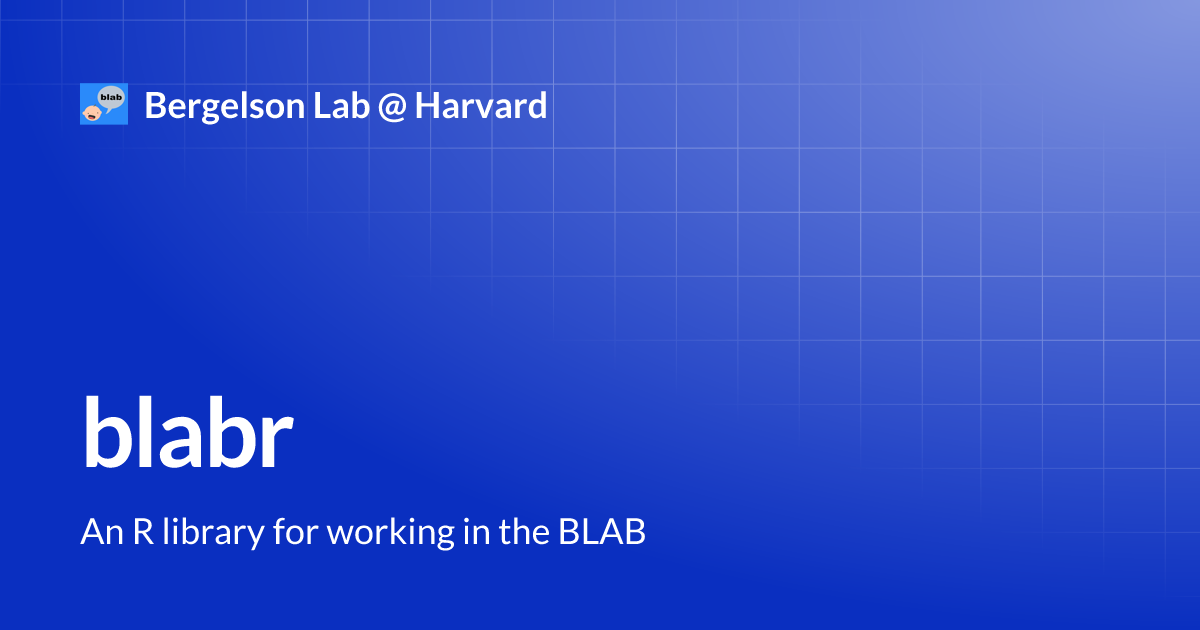 blab

Bergelson Lab @ Harvard

blabr

An R library for working in the BLAB